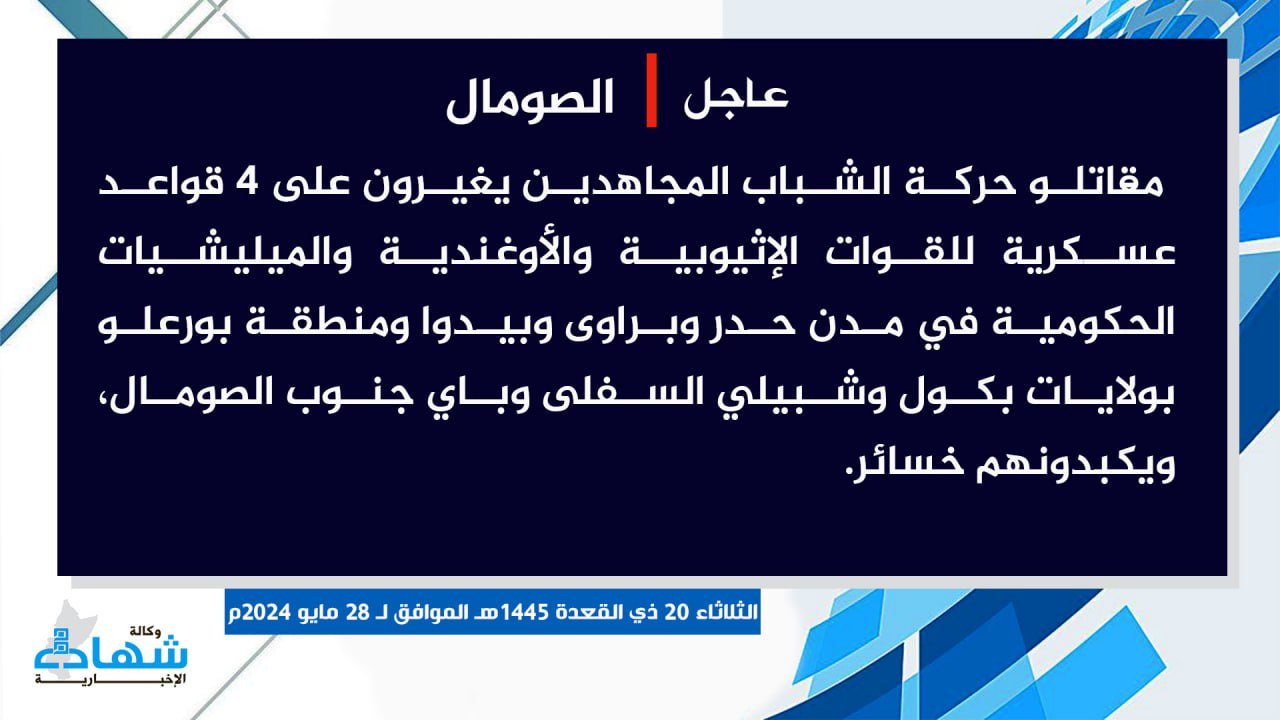 عاجل | الصومال

مقاتلو حركة الشباب المجاهدين يغيرون على 4 قواعد عسكرية للقوات الإثيوبية والأوغندية والميليشيات الحكومية في مدن حدر وبراوى وبيدوا ومنطقة بورعلو بولايات بكول وشبيلي السفلى وباي جنوب الصومال، ويكبدونهم خسائر.

الثلاثاء 20 ذي القعدة 1445هـ الموافق لـ 28 مايو 2024م

وكالة شهادة الإخبارية